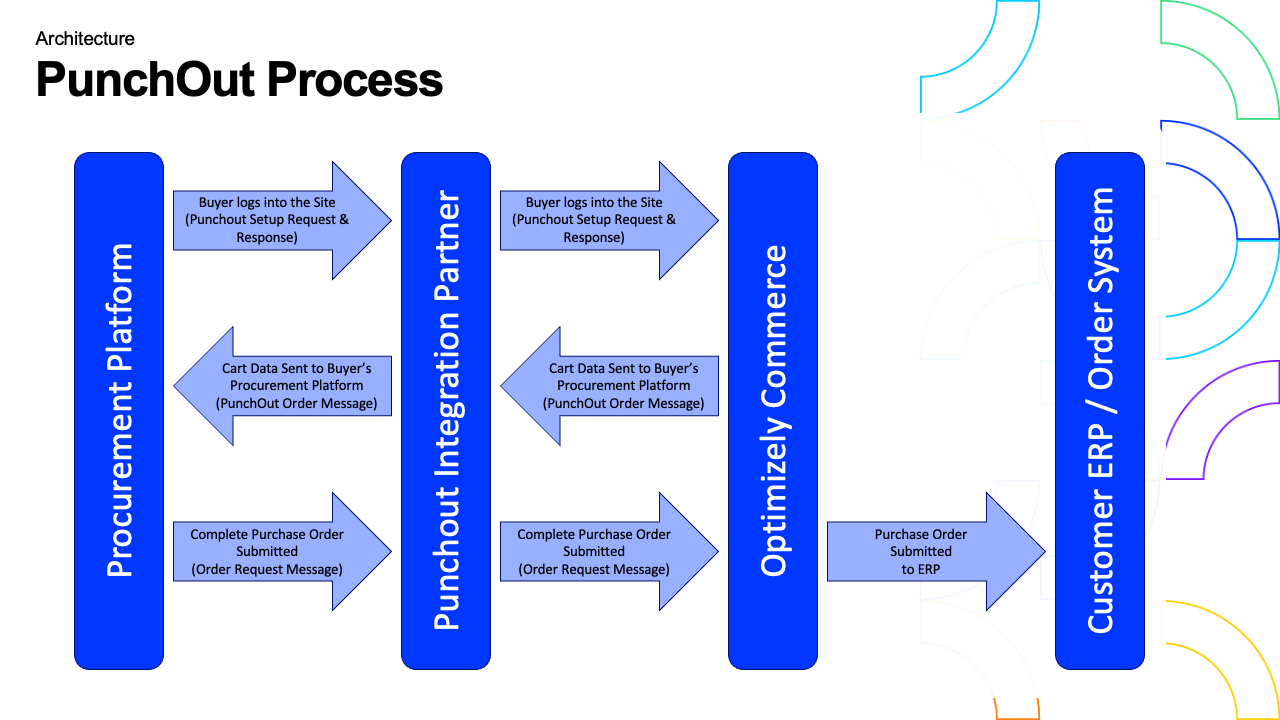 Architecture

PunchOut Process

Procurement Platform

Buyer logs into the Site (Punchout Setup Request & Response)

Cart Data Sent to Buyer's Procurement Platform (PunchOut Order Message)

Complete Purchase Order Submitted (Order Request Message)

Punchout Integration Partner

Buyer logs into the Site (Punchout Setup Request & Response)

Cart Data Sent to Buyer's Procurement Platform (PunchOut Order Message)

Complete Purchase Order Submitted (Order Request Message)

Optimizely Commerce

Purchase Order Submitted to ERP

Customer ERP / Order System